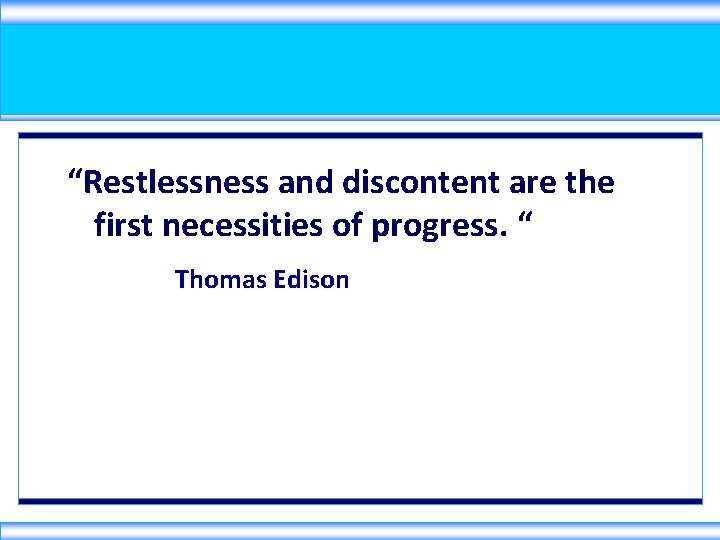 “Restlessness and discontent are the first necessities of progress. “

Thomas Edison